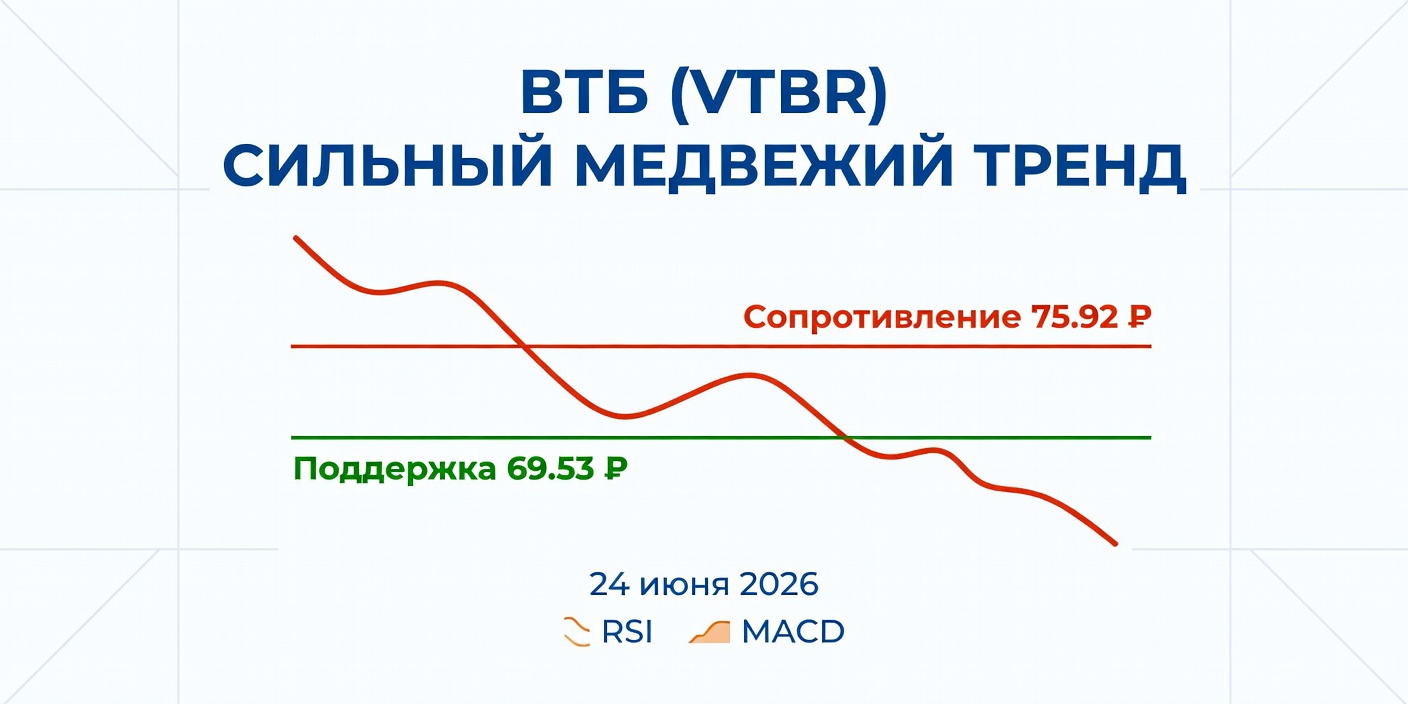 ВТБ (VTBR)
СИЛЬНЫЙ МЕДВЕЖИЙ ТРЕНД

Сопротивление 75.92 ₽

Поддержка 69.53 ₽

24 июня 2026

RSI MACD